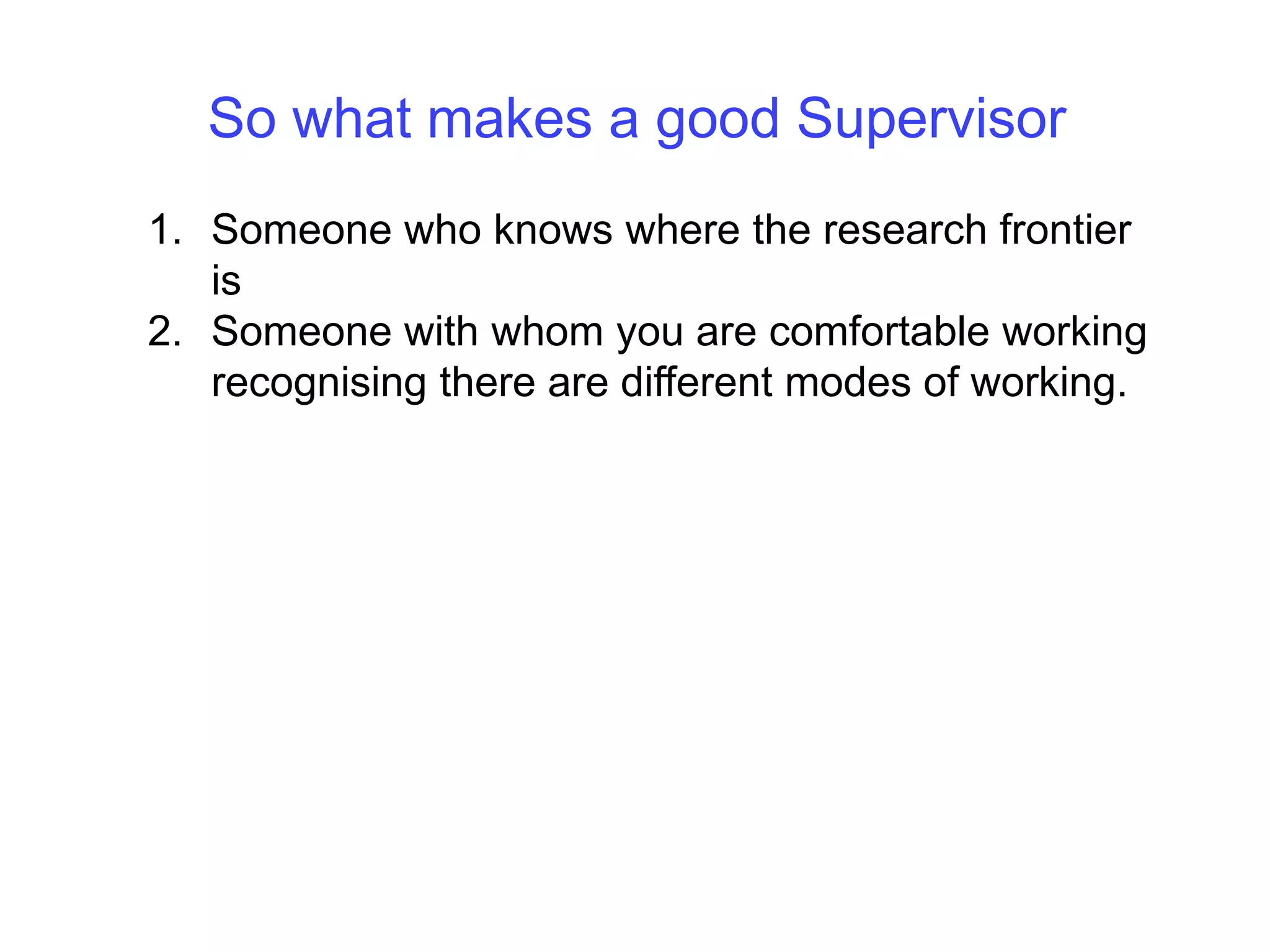 So what makes a good Supervisor

1. Someone who knows where the research frontier is
2. Someone with whom you are comfortable working recognising there are different modes of working.